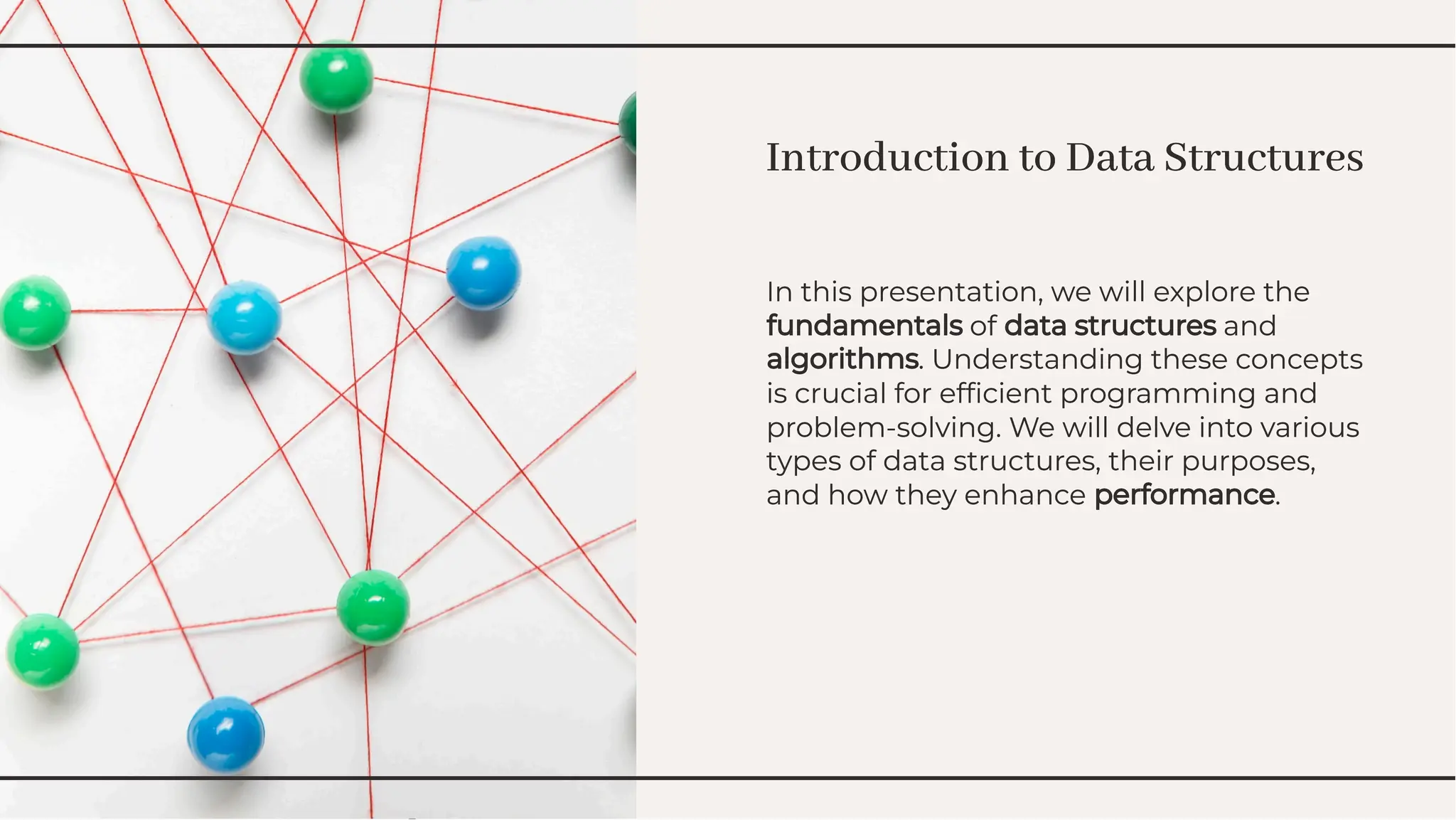 Introduction to Data Structures

In this presentation, we will explore the fundamentals of data structures and algorithms. Understanding these concepts is crucial for efficient programming and problem-solving. We will delve into various types of data structures, their purposes, and how they enhance performance.